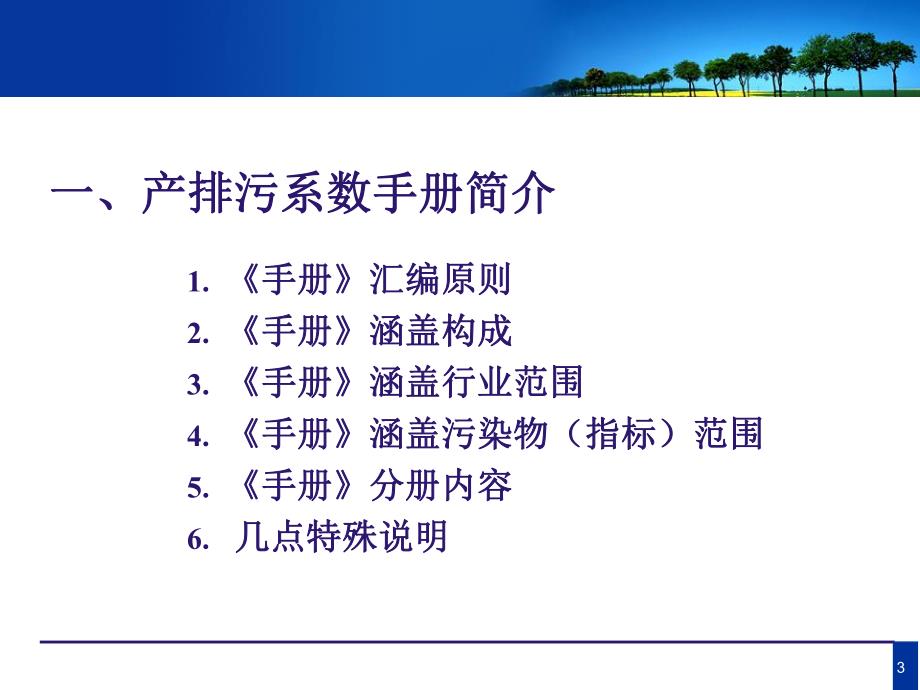 一、产排污系数手册简介

1. 《手册》汇编原则
2. 《手册》涵盖构成
3. 《手册》涵盖行业范围
4. 《手册》涵盖污染物（指标）范围
5. 《手册》分册内容
6. 几点特殊说明

3